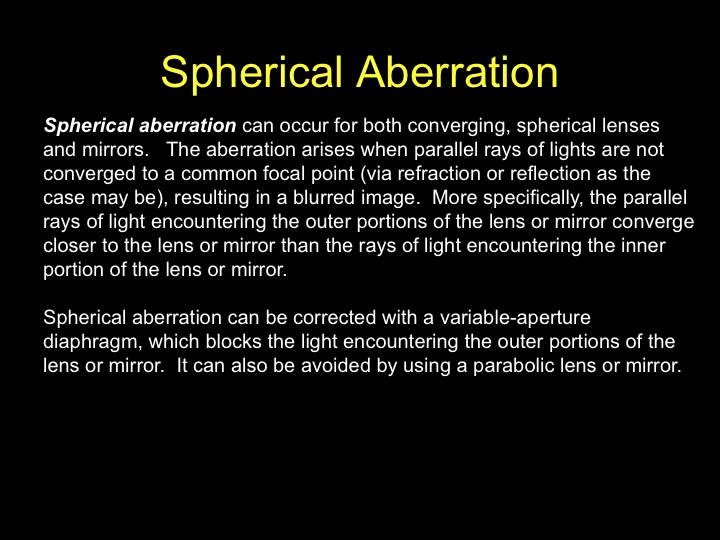 Spherical Aberration

Spherical aberration can occur for both converging, spherical lenses and mirrors. The aberration arises when parallel rays of lights are not converged to a common focal point (via refraction or reflection as the case may be), resulting in a blurred image. More specifically, the parallel rays of light encountering the outer portions of the lens or mirror converge closer to the lens or mirror than the rays of light encountering the inner portion of the lens or mirror.

Spherical aberration can be corrected with a variable-aperture diaphragm, which blocks the light encountering the outer portions of the lens or mirror. It can also be avoided by using a parabolic lens or mirror.